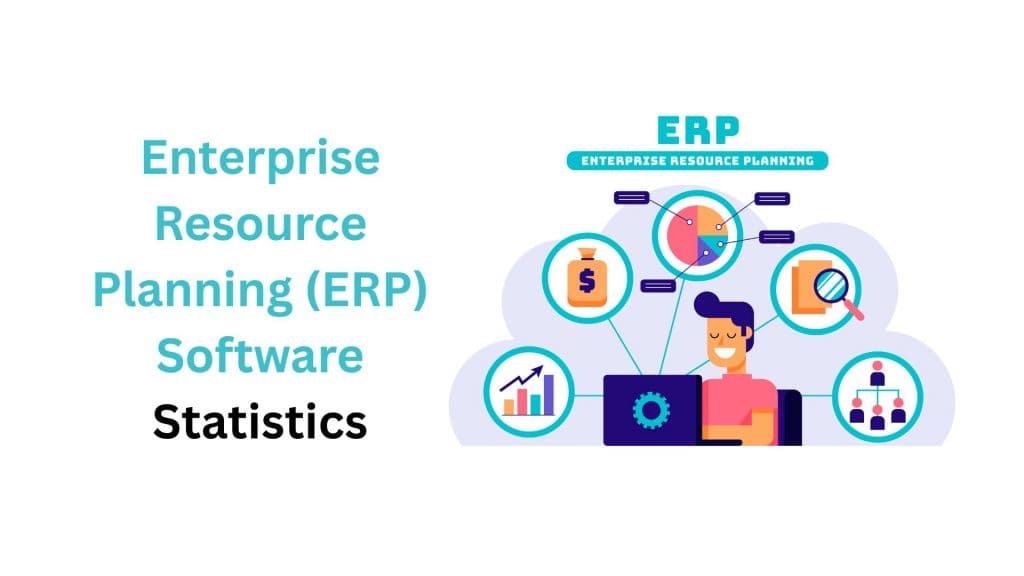 Enterprise Resource Planning (ERP) Software Statistics

ERP

ENTERPRISE RESOURCE PLANNING

$